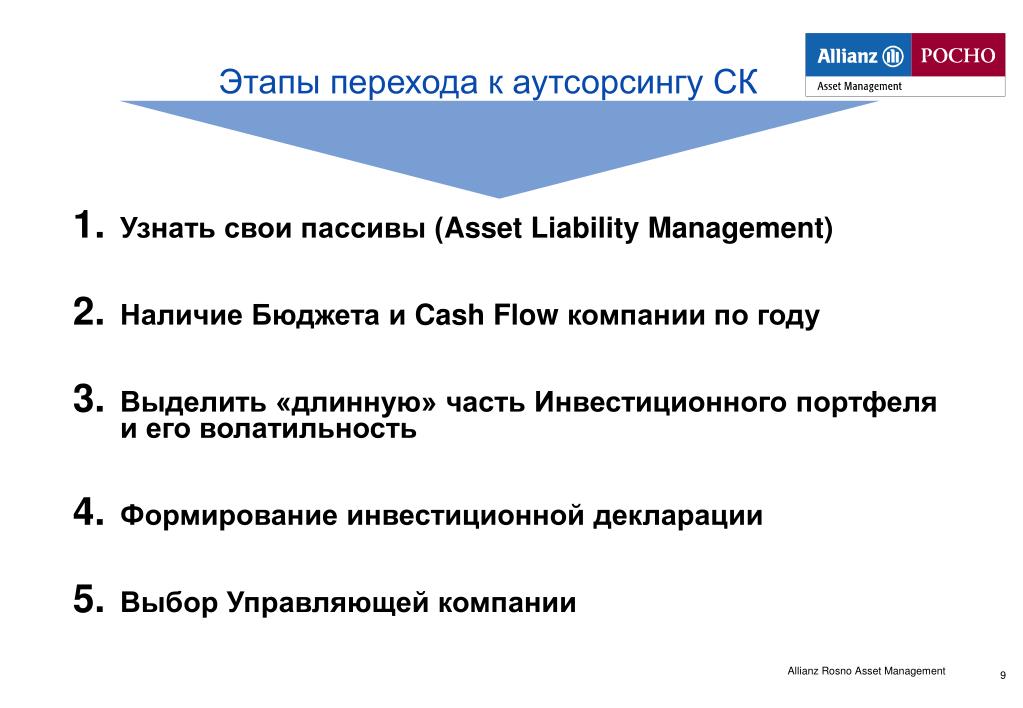 Этапы перехода к аутсорсингу СК

Allianz РОСНО
Asset Management

1. Узнать свои пассивы (Asset Liability Management)

2. Наличие Бюджета и Cash Flow компании по году

3. Выделить «длинную» часть Инвестиционного портфеля и его волатильность

4. Формирование инвестиционной декларации

5. Выбор Управляющей компании

Allianz Rosno Asset Management

9